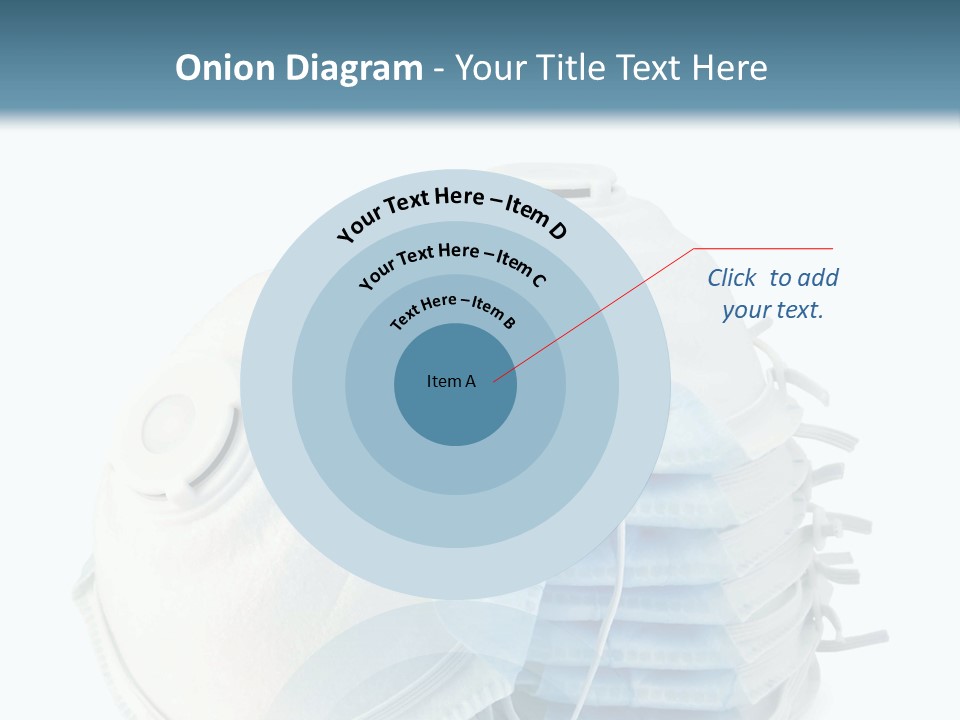 Onion Diagram - Your Title Text Here

Your Text Here – Item D

Your Text Here – Item C

Text Here – Item B

Item A

Click to add your text.